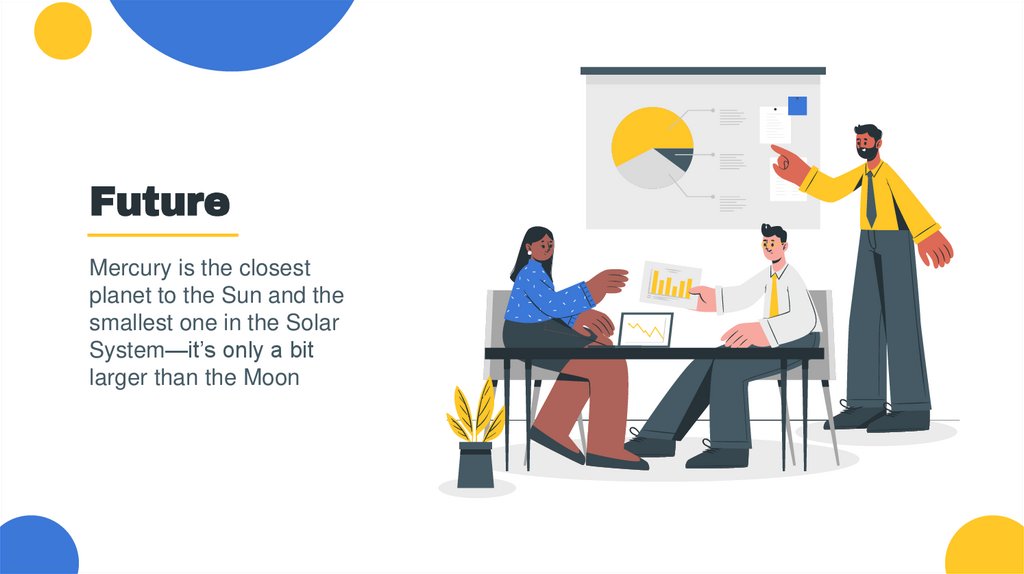 Future

Mercury is the closest planet to the Sun and the smallest one in the Solar System—it's only a bit larger than the Moon